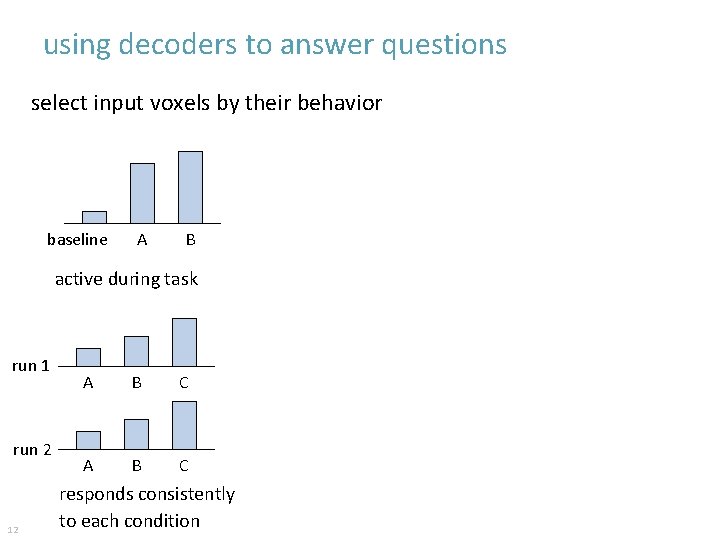 using decoders to answer questions

select input voxels by their behavior

baseline A B

active during task

run 1

A B C

run 2

A B C

responds consistently to each condition

12